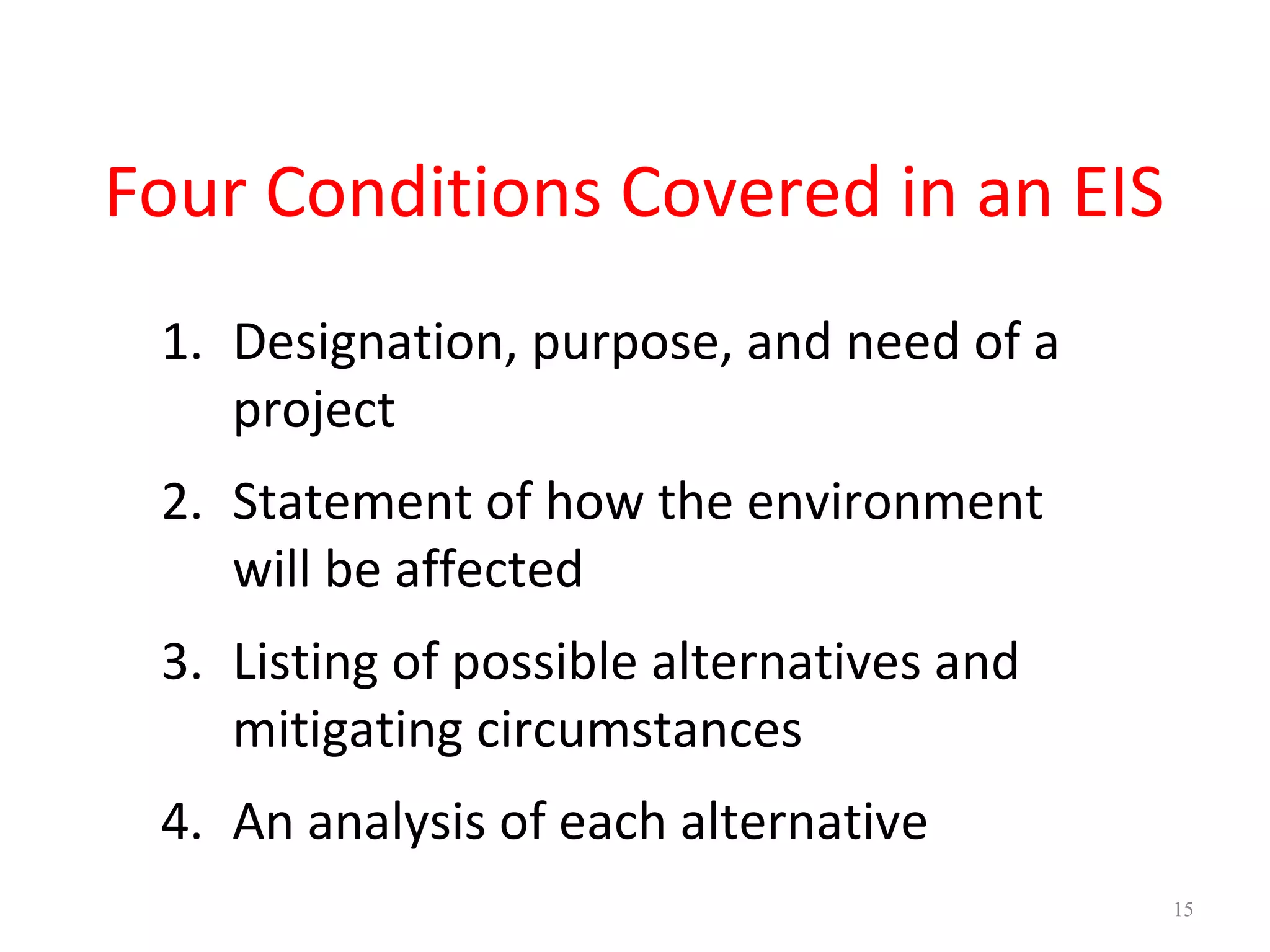 Four Conditions Covered in an EIS

1. Designation, purpose, and need of a project
2. Statement of how the environment will be affected
3. Listing of possible alternatives and mitigating circumstances
4. An analysis of each alternative

15